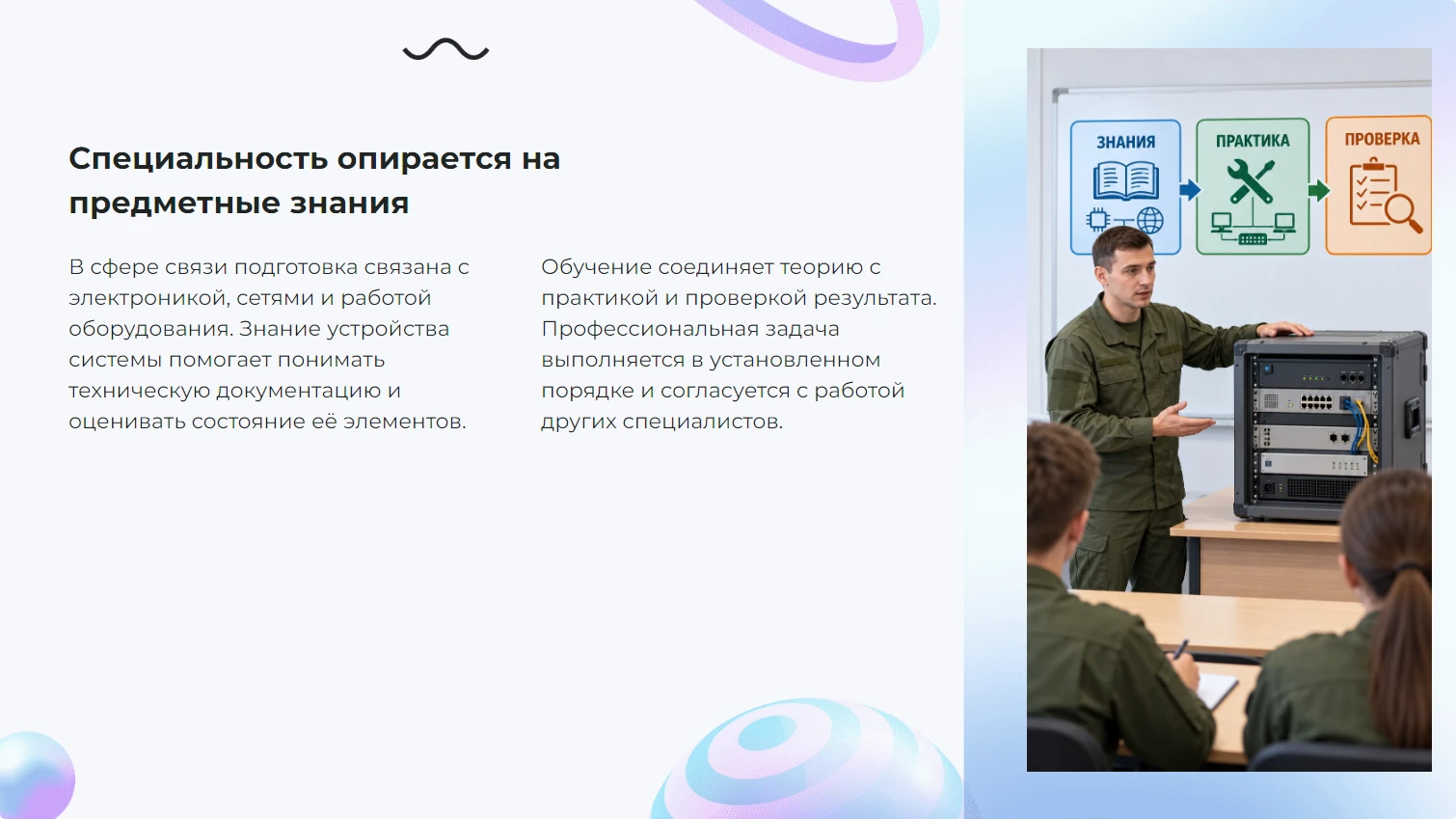 Специальность опирается на предметные знания

В сфере связи подготовка связана с электроникой, сетями и работой оборудования. Знание устройства системы помогает понимать техническую документацию и оценивать состояние её элементов.

Обучение соединяет теорию с практикой и проверкой результата. Профессиональная задача выполняется в установленном порядке и согласуется с работой других специалистов.

ЗНАНИЯ

ПРАКТИКА

ПРОВЕРКА